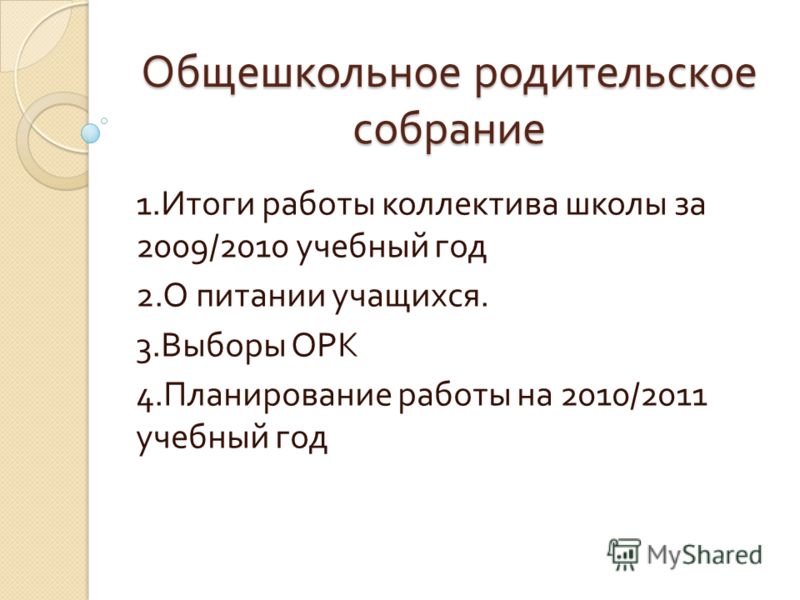 Общешкольное родительское собрание

1.Итоги работы коллектива школы за 2009/2010 учебный год

2.О питании учащихся.

3.Выборы ОРК

4.Планирование работы на 2010/2011 учебный год

MyShared